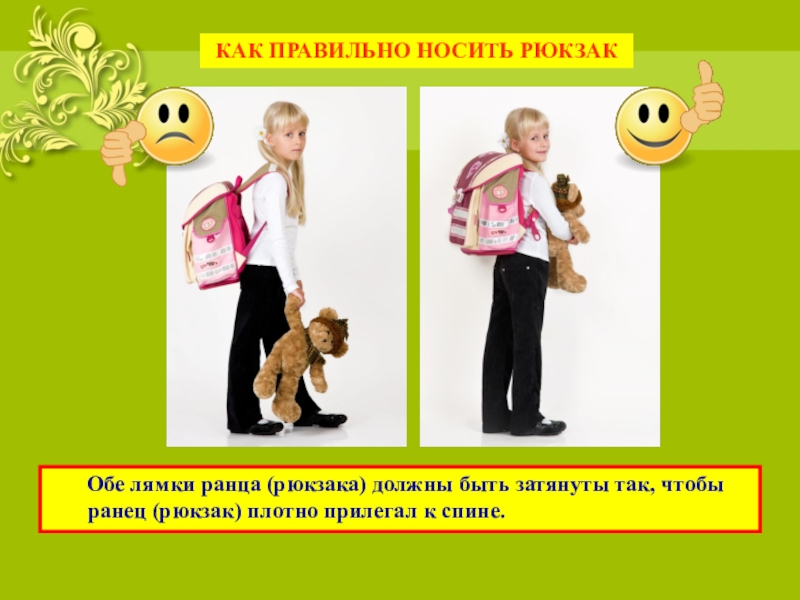 КАК ПРАВИЛЬНО НОСИТЬ РЮКЗАК

Обе лямки ранца (рюкзака) должны быть затянуты так, чтобы ранец (рюкзак) плотно прилегал к спине.